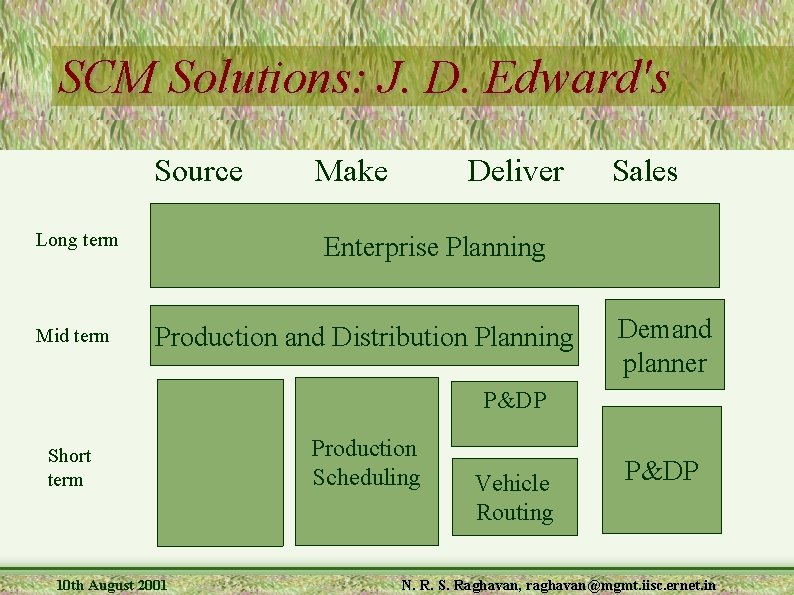 SCM Solutions: J. D. Edward's

Source Make Deliver Sales

Long term

Enterprise Planning

Mid term

Production and Distribution Planning

Demand planner

Short term

Production Scheduling

P&DP

Vehicle Routing

P&DP

10th August 2001

N. R. S. Raghavan, raghavan@mgmt.iisc.ernet.in